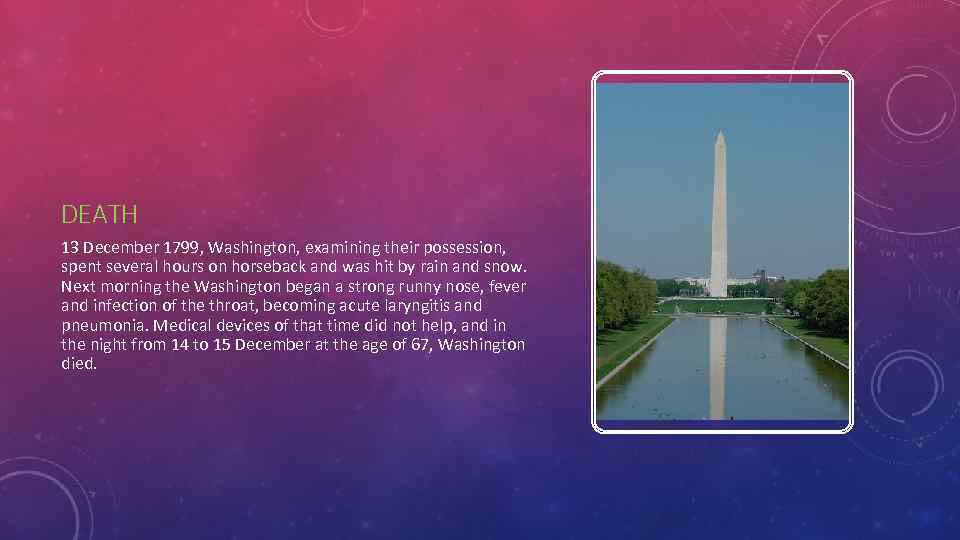 DEATH

13 December 1799, Washington, examining their possession, spent several hours on horseback and was hit by rain and snow. Next morning the Washington began a strong runny nose, fever and infection of the throat, becoming acute laryngitis and pneumonia. Medical devices of that time did not help, and in the night from 14 to 15 December at the age of 67, Washington died.